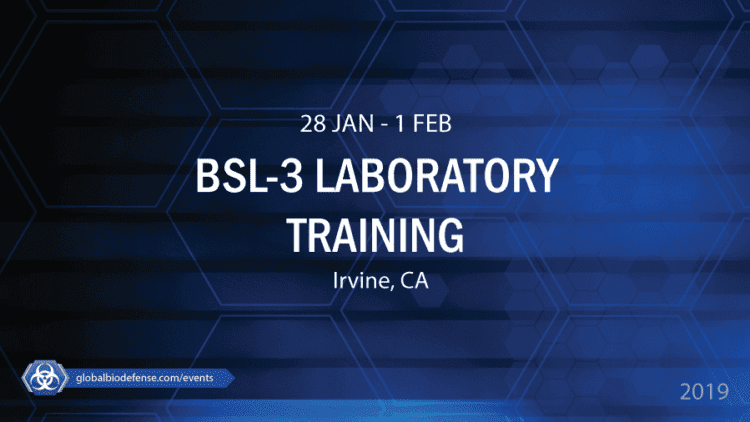 28 JAN - 1 FEB

BSL-3 LABORATORY TRAINING

Irvine, CA

globalbiodefense.com/events

2019